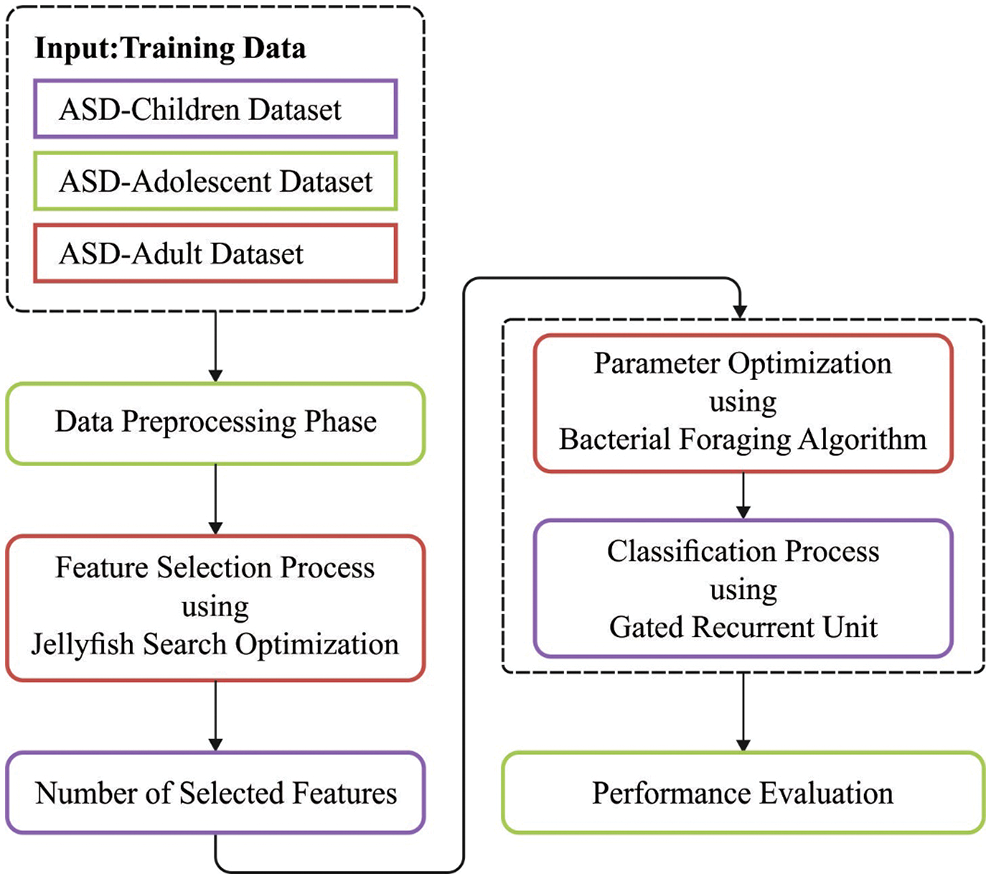 Input:Training Data

ASD-Children Dataset

ASD-Adolescent Dataset

ASD-Adult Dataset

Data Preprocessing Phase

Feature Selection Process using Jellyfish Search Optimization

Number of Selected Features

Parameter Optimization using Bacterial Foraging Algorithm

Classification Process using Gated Recurrent Unit

Performance Evaluation